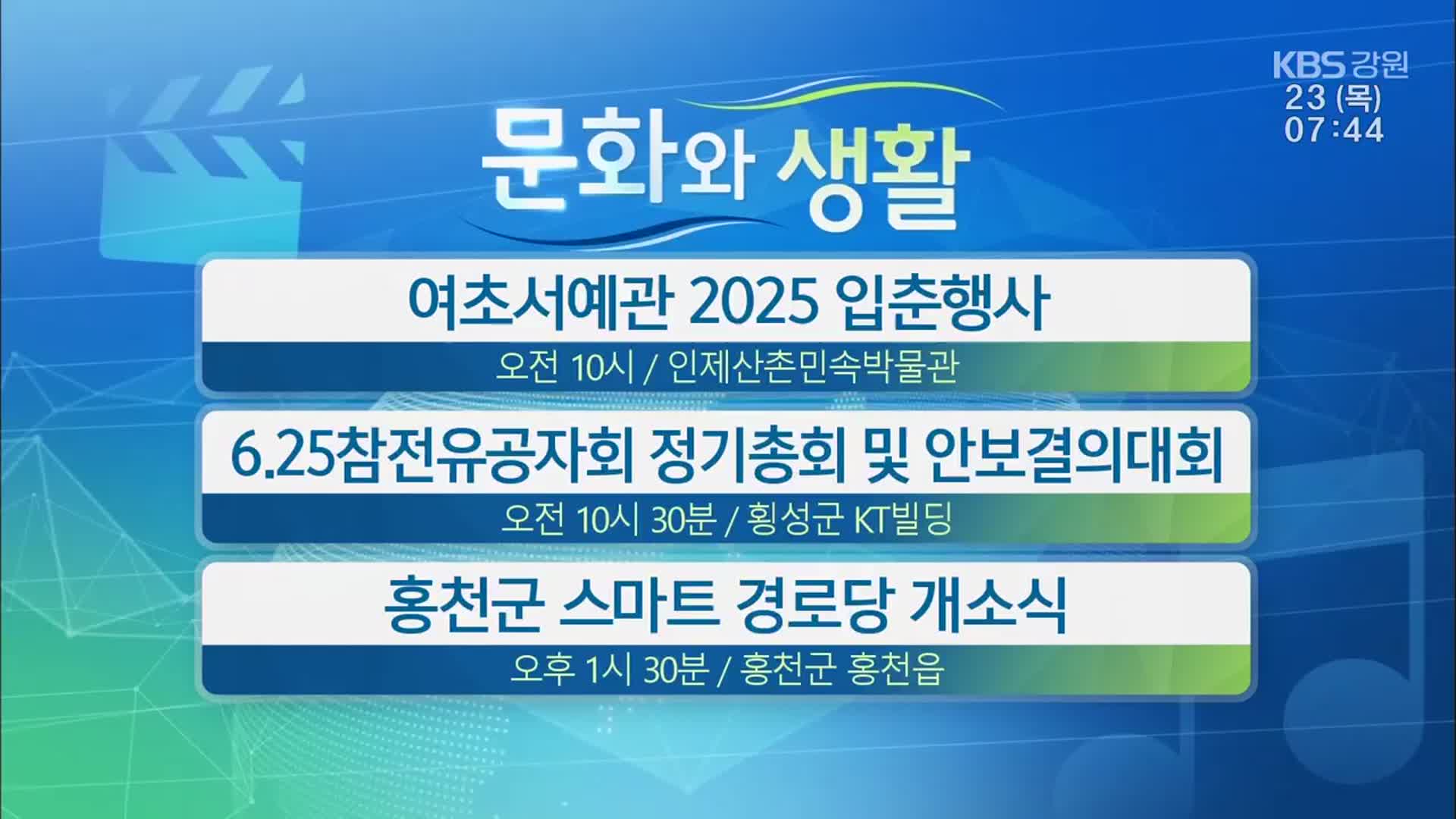 KBS 강원
23 (목)
07:44

문화와 생활

여초서예관 2025 입춘행사
오전 10시 / 인제산촌민속박물관

6.25참전유공자회 정기총회 및 안보결의대회
오전 10시 30분 / 횡성군 KT빌딩

홍천군 스마트 경로당 개소식
오후 1시 30분 / 홍천군 홍천읍